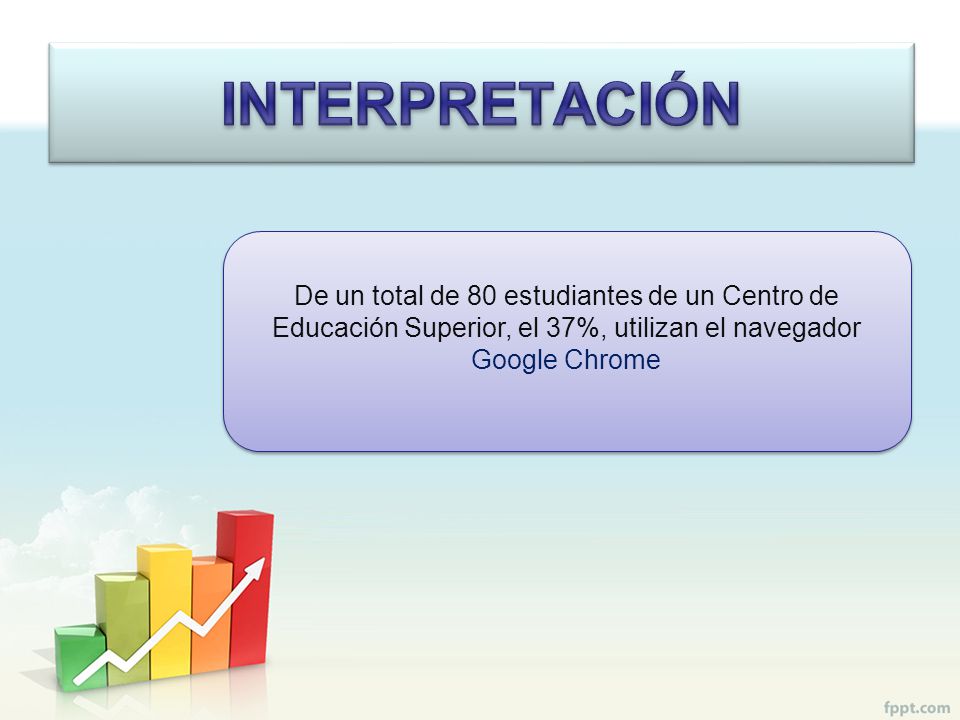 INTERPRETACIÓN

De un total de 80 estudiantes de un Centro de Educación Superior, el 37%, utilizan el navegador Google Chrome

fppt.com